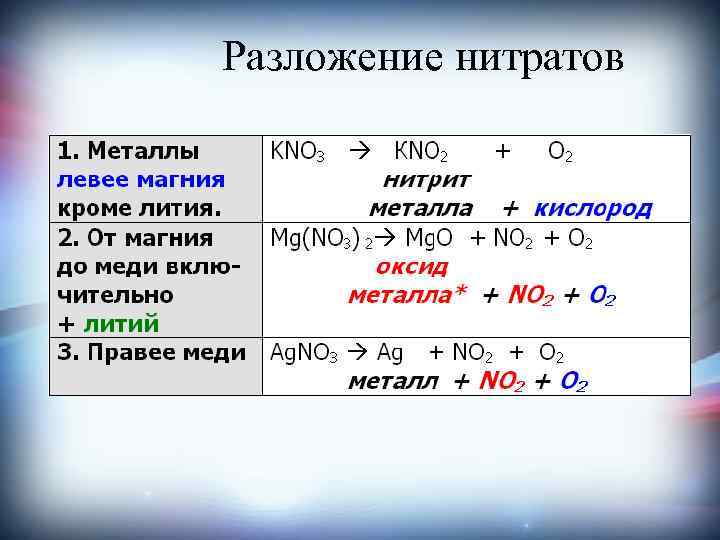 Разложение нитратов

| | |
|---|---|
| 1. Металлы левее магния кроме лития. | $KNO_3 \rightarrow KNO_2 + O_2$ нитрит металла + кислород |
| 2. От магния до меди включительно + литий | $Mg(NO_3)_2 \rightarrow MgO + NO_2 + O_2$ оксид металла* + $NO_2$ + $O_2$ |
| 3. Правее меди | $AgNO_3 \rightarrow Ag + NO_2 + O_2$ металл + $NO_2$ + $O_2$ |